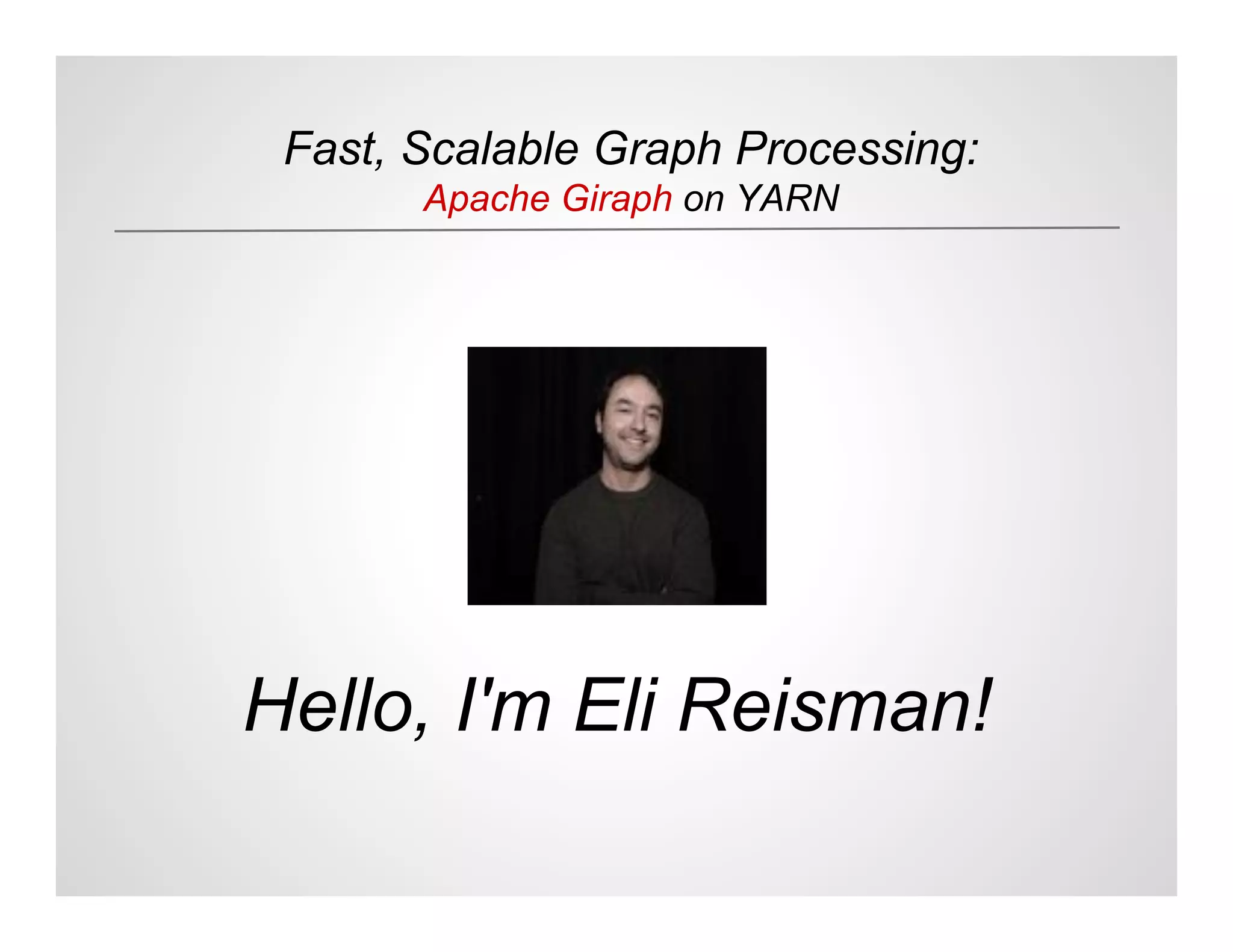 Fast, Scalable Graph Processing:
Apache Giraph on YARN

Hello, I'm Eli Reisman!